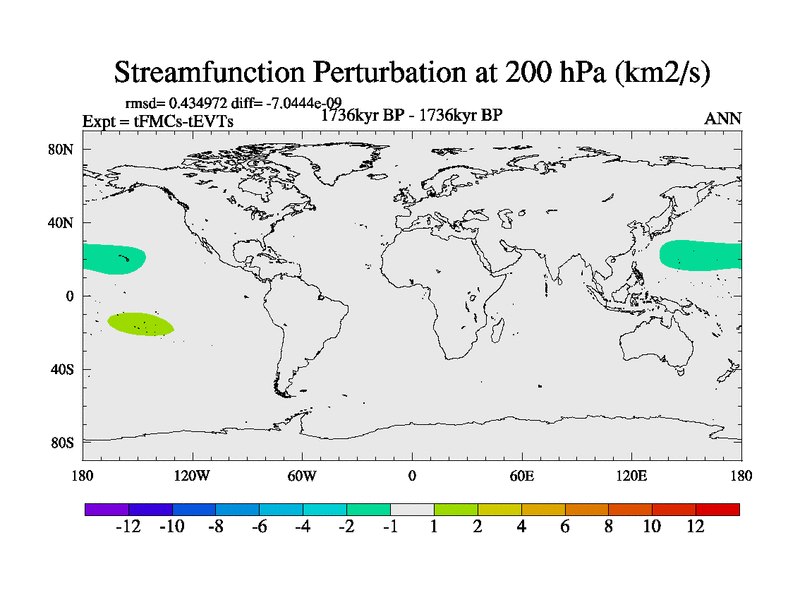 Streamfunction Perturbation at 200 hPa (km2/s)

rmsd= 0.434972 diff= -7.0444e-09

Expt = tFMCs-tEVTs

1736kyr BP - 1736kyr BP

ANN

80N

40N

0

40S

80S

180

120W

60W

0

60E

120E

180

-12 -10 -8 -6 -4 -2 -1 1 2 4 6 8 10 12